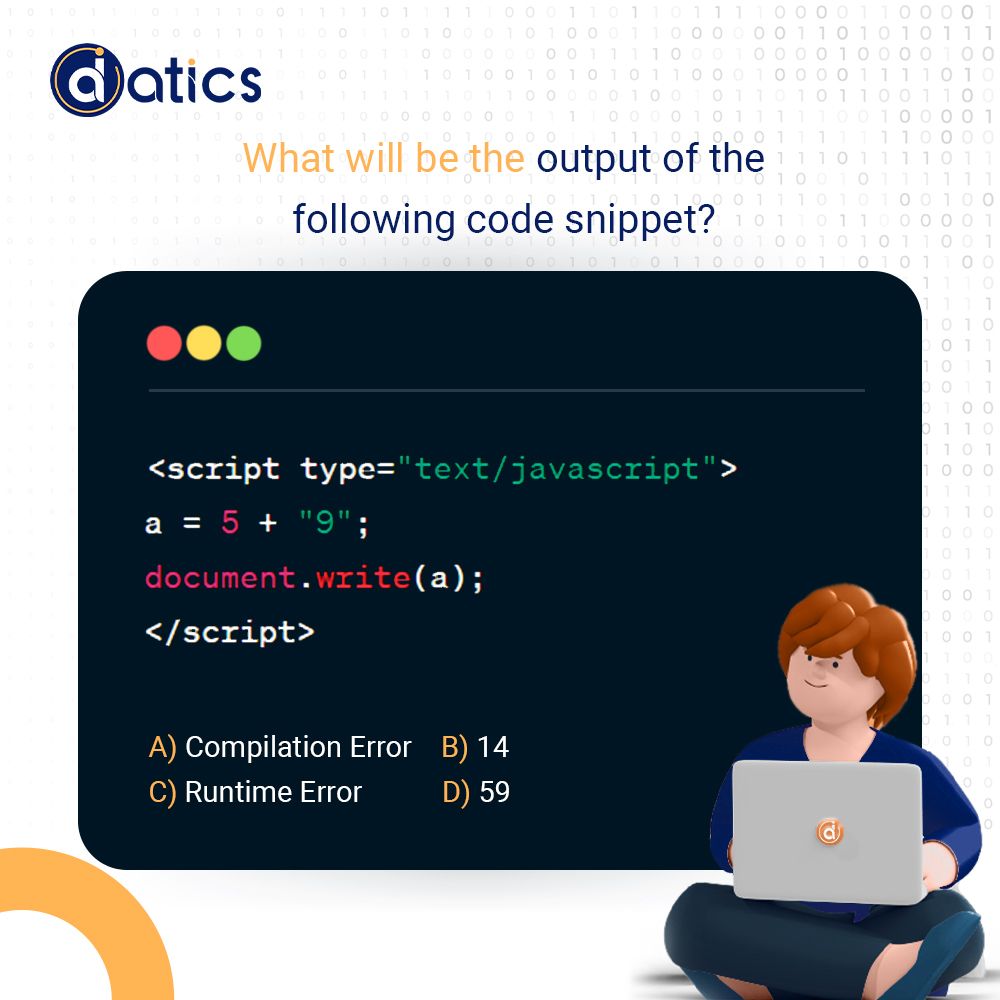 datics

What will be the output of the following code snippet?

<script type="text/javascript">
a = 5 + "9";
document.write(a);
</script>

A) Compilation Error B) 14
C) Runtime Error D) 59